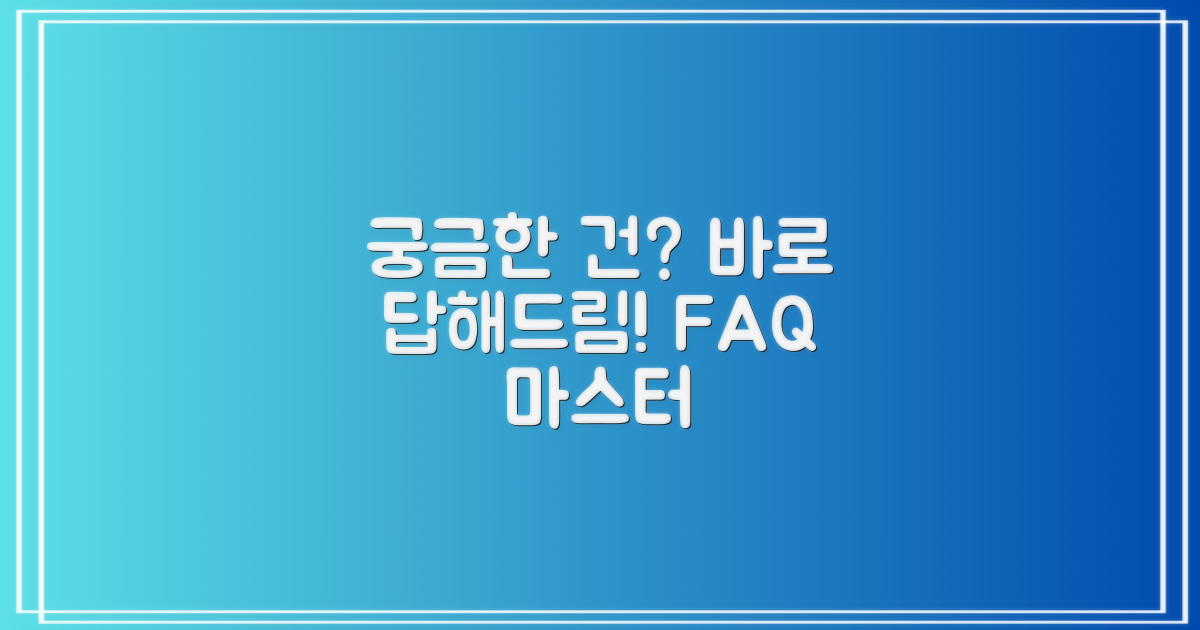 궁금한 건? 바로 답해드림! FAQ 마스터